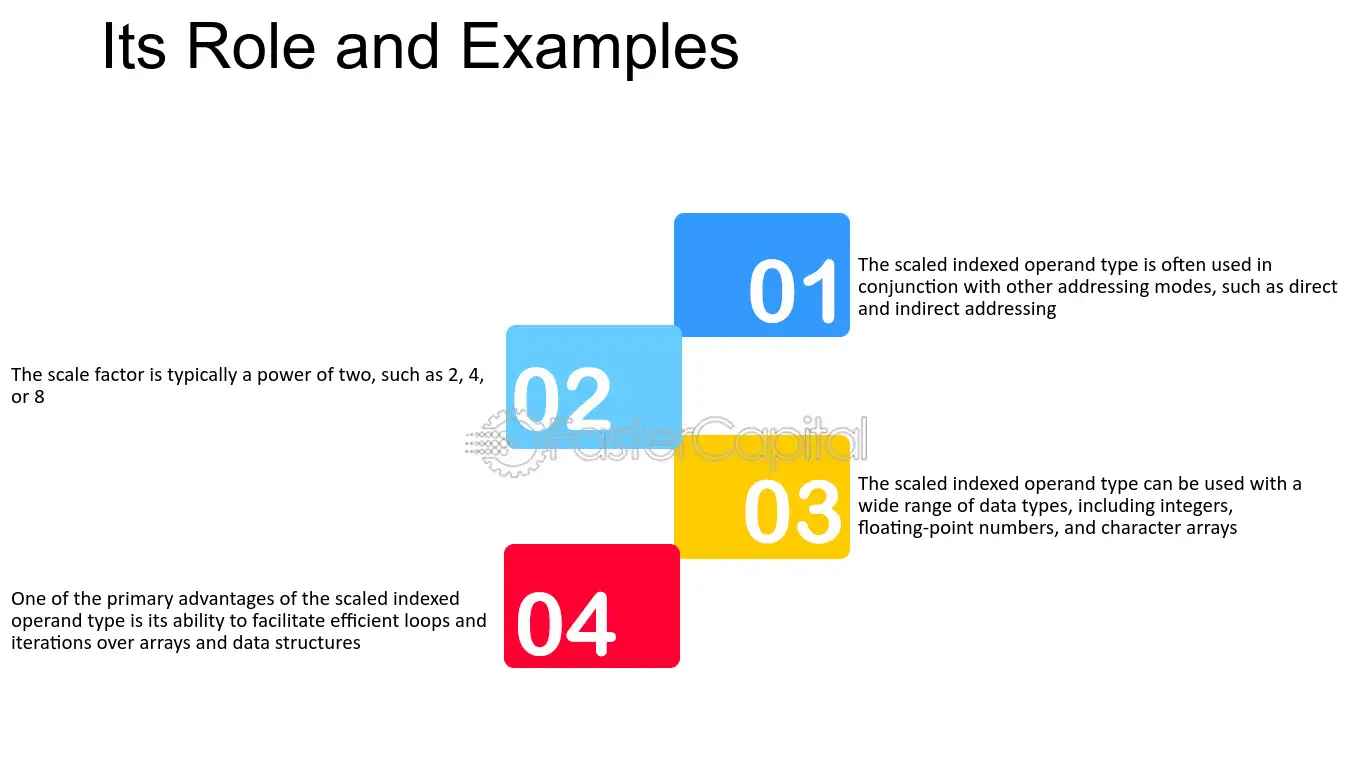 Its Role and Examples

01

The scaled indexed operand type is often used in conjunction with other addressing modes, such as direct and indirect addressing

02

The scale factor is typically a power of two, such as 2, 4, or 8

FasterCapital

03

The scaled indexed operand type can be used with a wide range of data types, including integers, floating-point numbers, and character arrays

04

One of the primary advantages of the scaled indexed operand type is its ability to facilitate efficient loops and iterations over arrays and data structures